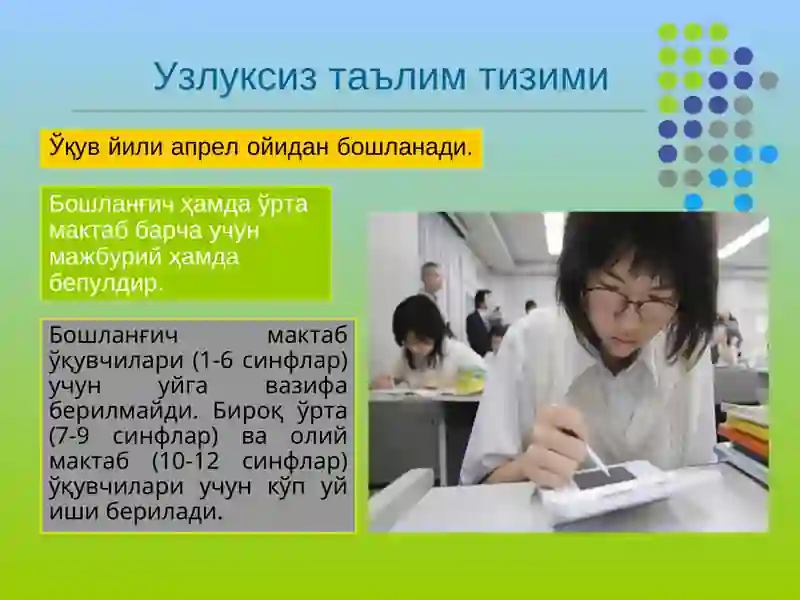 Узлуксиз таълим тизими

Ўқув йили апрел ойидан бошланади.

Бошланғич ҳамда ўрта мактаб барча учун мажбурий ҳамда бепулдир.

Бошланғич мактаб ўқувчилари (1-6 синфлар) учун уйга вазифа берилмайди. Бироқ ўрта (7-9 синфлар) ва олий мактаб (10-12 синфлар) ўқувчилари учун кўп уй иши берилади.